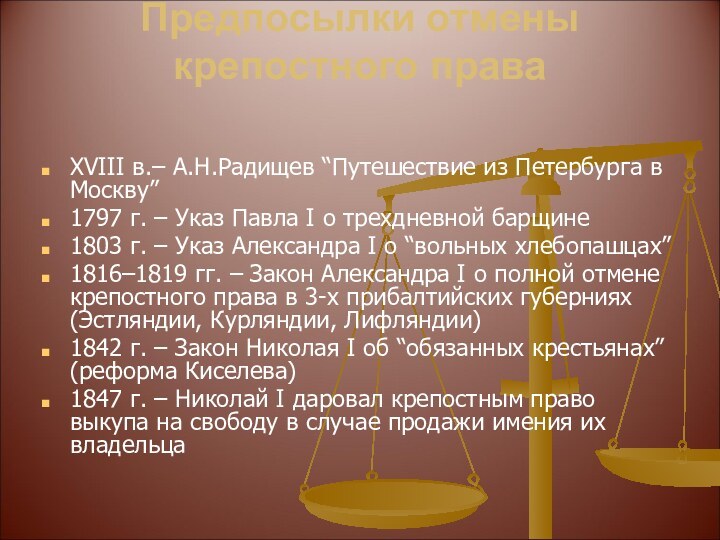 Предпосылки отмены крепостного права

- XVIII в.– А.Н.Радищев “Путешествие из Петербурга в Москву”
- 1797 г. – Указ Павла I о трехдневной барщине
- 1803 г. – Указ Александра I о “вольных хлебопашцах”
- 1816–1819 гг. – Закон Александра I о полной отмене крепостного права в 3-х прибалтийских губерниях (Эстляндии, Курляндии, Лифляндии)
- 1842 г. – Закон Николая I об “обязанных крестьянах” (реформа Киселева)
- 1847 г. – Николай I даровал крепостным право выкупа на свободу в случае продажи имения их владельца